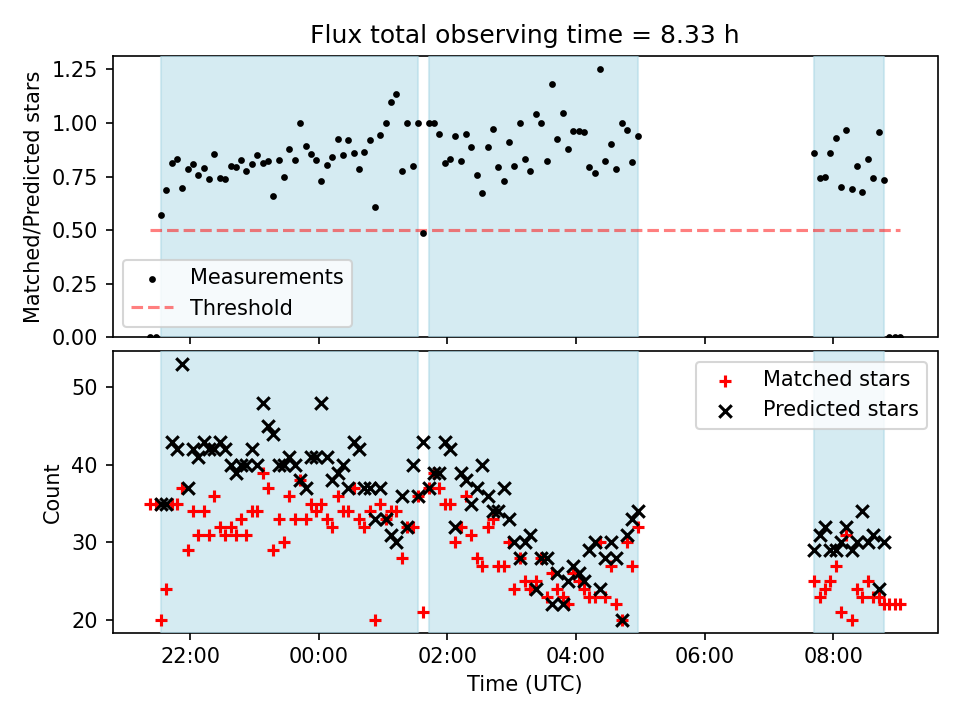 Flux total observing time = 8.33 h

Matched/Predicted stars

1.25
1.00
0.75
0.50
0.25
0.00

Measurements
Threshold

Count

50
40
30
20

Matched stars
Predicted stars

22:00
00:00
02:00
04:00
06:00
08:00

Time (UTC)